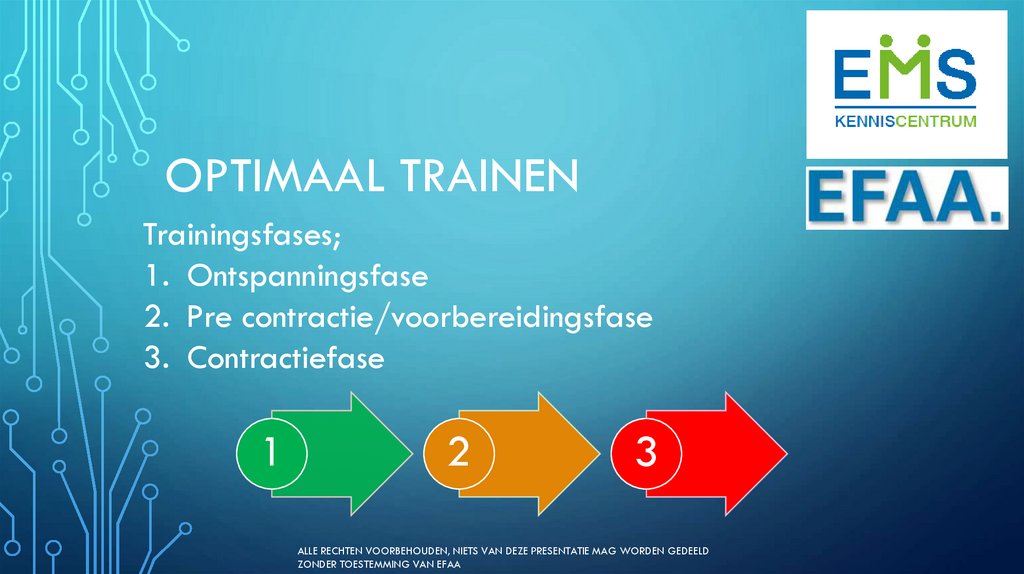 EMS
KENNISCENTRUM

EFAA.

OPTIMAAL TRAINEN

Trainingsfases;
1. Ontspanningsfase
2. Pre contractie/voorbereidingsfase
3. Contractiefase

1
2
3

ALLE RECHTEN VOORBEHOUDEN, NIETS VAN DEZE PRESENTATIE MAG WORDEN GEDEELD ZONDER TOESTEMMING VAN EFAA